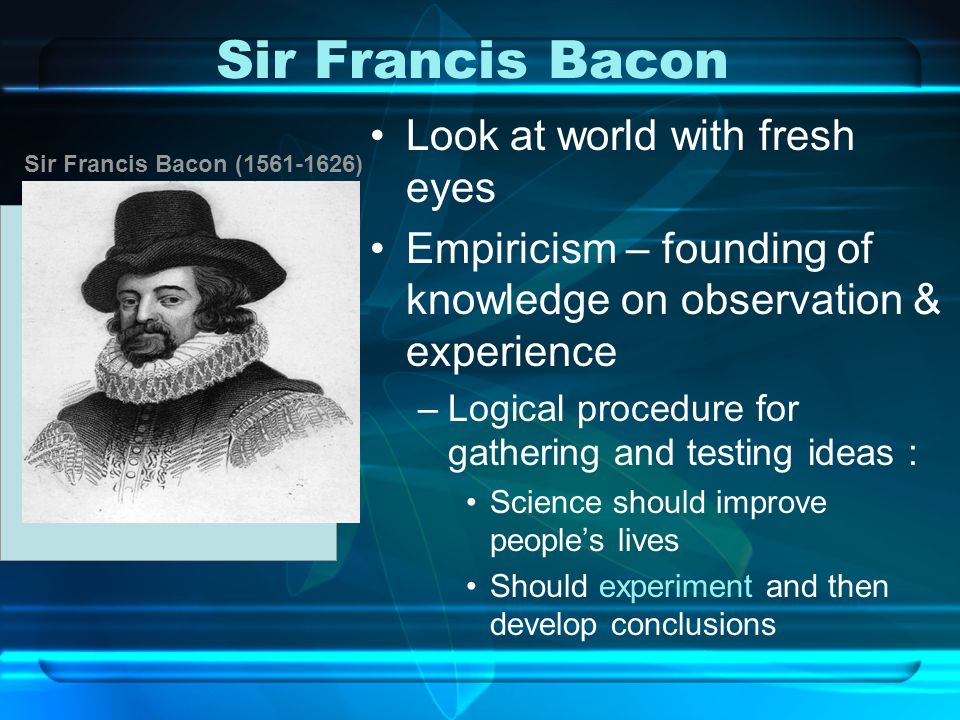 Sir Francis Bacon

Sir Francis Bacon (1561-1626)

• Look at world with fresh eyes
• Empiricism – founding of knowledge on observation & experience
– Logical procedure for gathering and testing ideas :
• Science should improve people's lives
• Should experiment and then develop conclusions